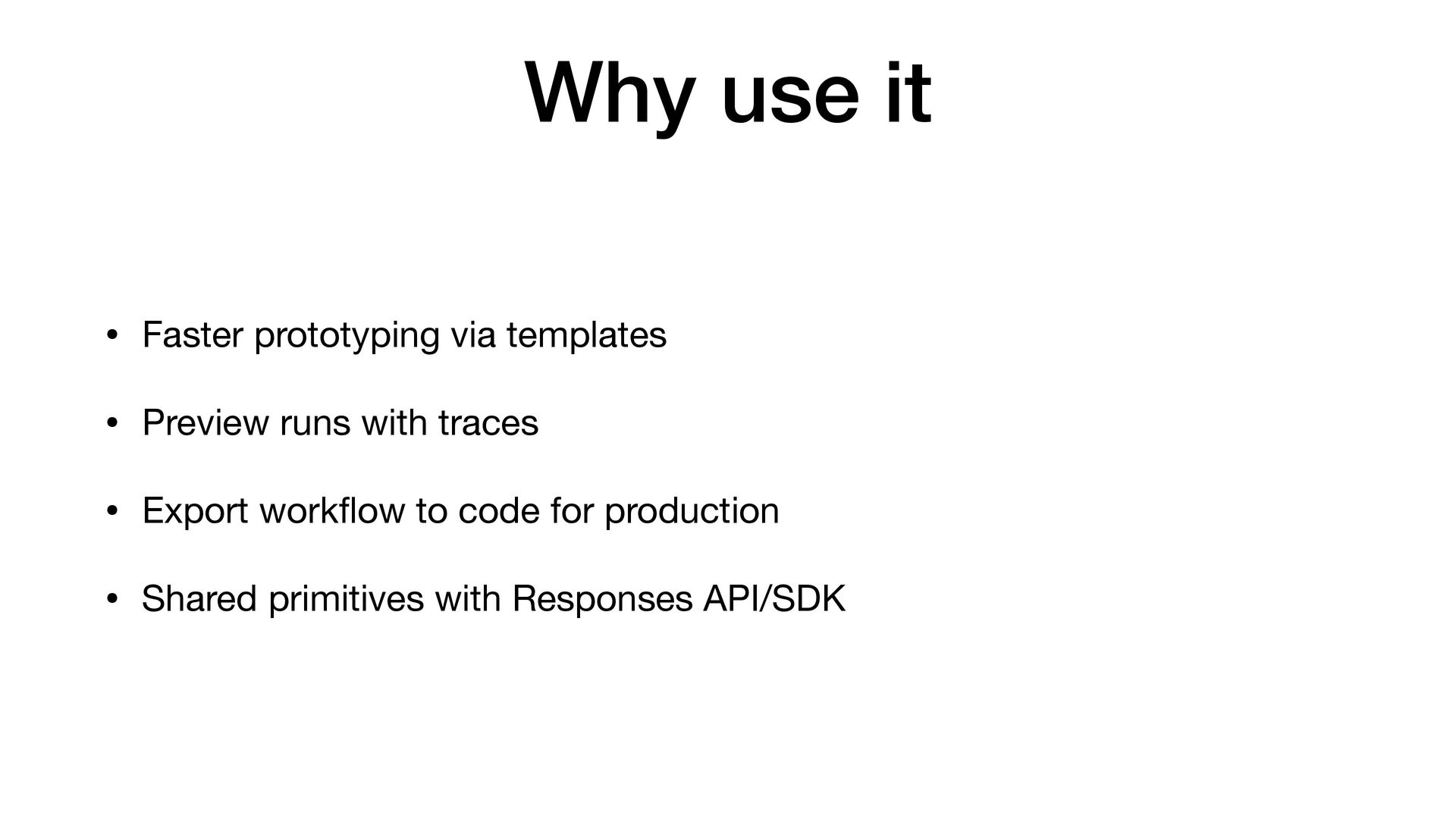 Why use it

• Faster prototyping via templates

• Preview runs with traces

• Export workflow to code for production

• Shared primitives with Responses API/SDK